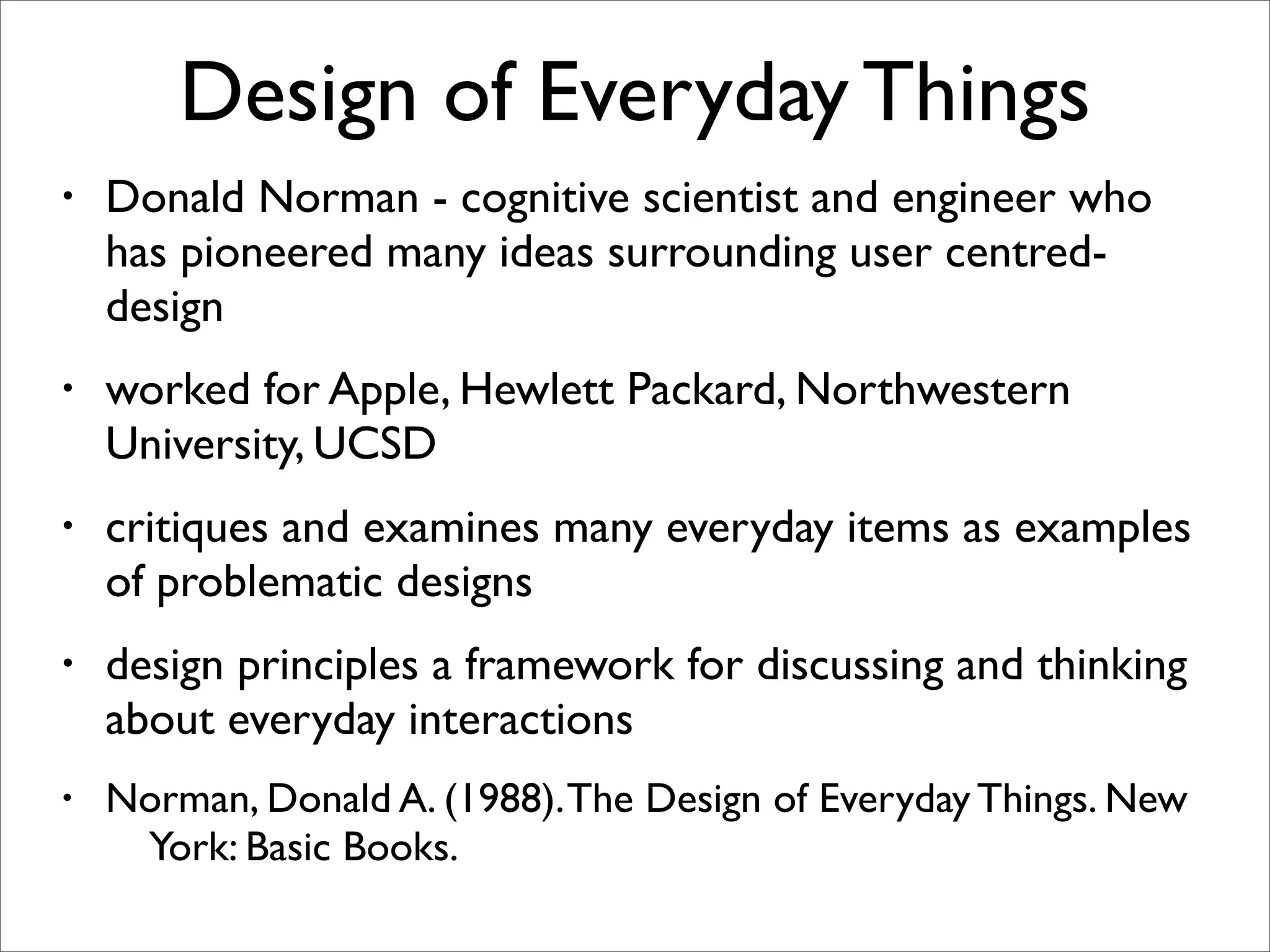 Design of Everyday Things

• Donald Norman - cognitive scientist and engineer who has pioneered many ideas surrounding user centred-design

• worked for Apple, Hewlett Packard, Northwestern University, UCSD

• critiques and examines many everyday items as examples of problematic designs

• design principles a framework for discussing and thinking about everyday interactions

• Norman, Donald A. (1988). The Design of Everyday Things. New York: Basic Books.